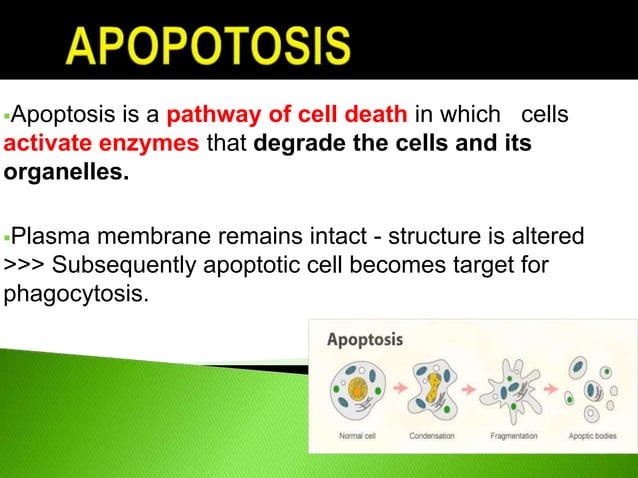 APOPOTOSIS

▪Apoptosis is a pathway of cell death in which cells activate enzymes that degrade the cells and its organelles.

▪Plasma membrane remains intact - structure is altered >>> Subsequently apoptotic cell becomes target for phagocytosis.

Apoptosis

Normal cell

Condensation

Fragmentation

Apoptic bodies